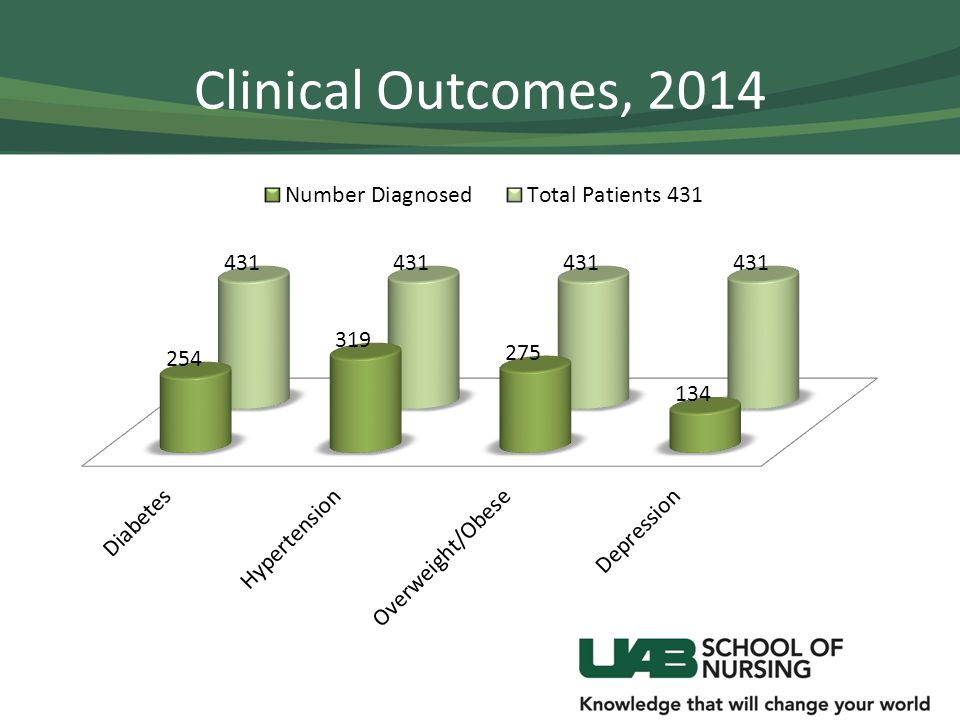 Clinical Outcomes, 2014

Number Diagnosed
Total Patients 431

431
431
431
431
254
319
275
134

Diabetes
Hypertension
Overweight/Obese
Depression

UAB SCHOOL OF NURSING
Knowledge that will change your world